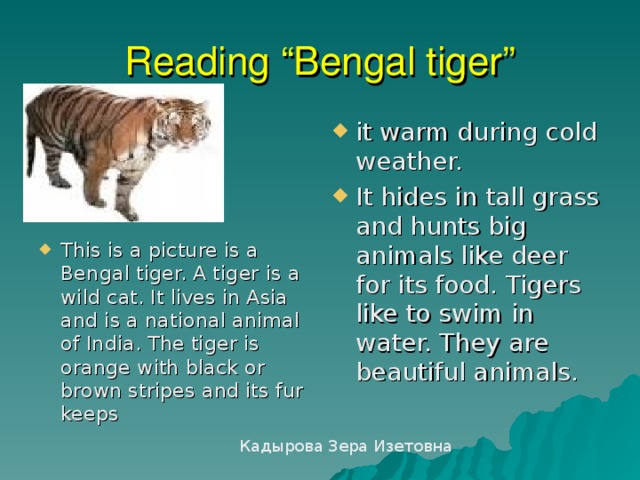 Reading “Bengal tiger”

This is a picture is a Bengal tiger. A tiger is a wild cat. It lives in Asia and is a national animal of India. The tiger is orange with black or brown stripes and its fur keeps

it warm during cold weather.

It hides in tall grass and hunts big animals like deer for its food. Tigers like to swim in water. They are beautiful animals.

Кадырова Зера Изетовна